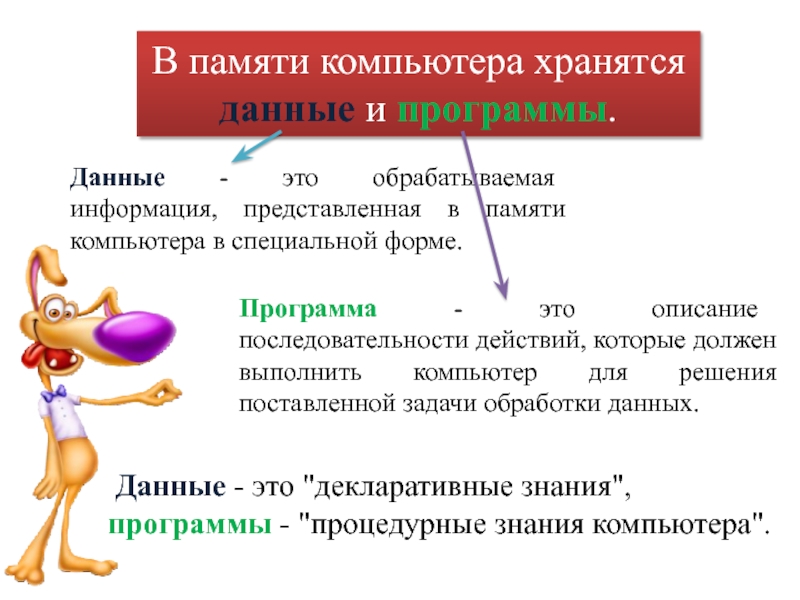 В памяти компьютера хранятся данные и программы.

Данные - это обрабатываемая информация, представленная в памяти компьютера в специальной форме.

Программа - это описание последовательности действий, которые должен выполнить компьютер для решения поставленной задачи обработки данных.

Данные - это "декларативные знания", программы - "процедурные знания компьютера".